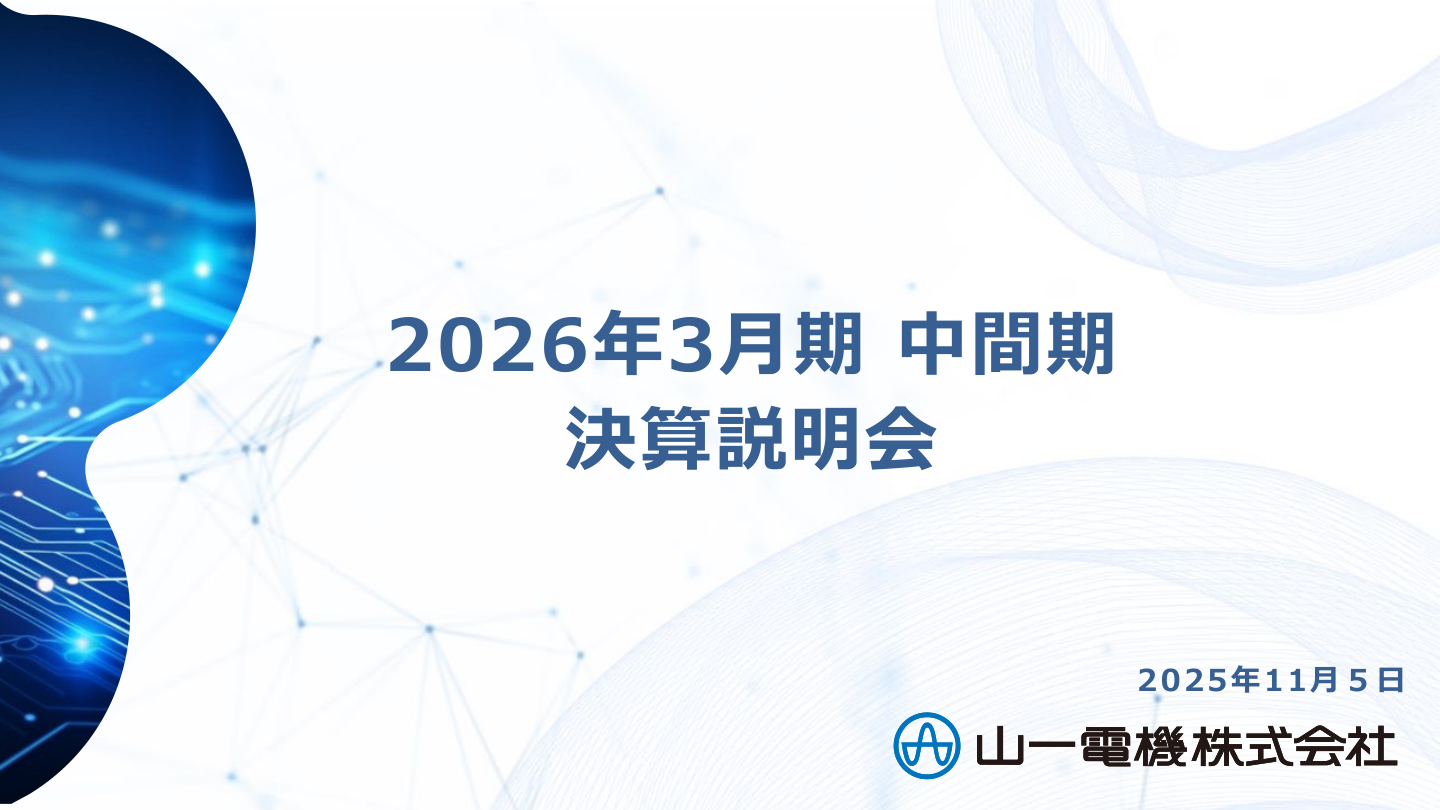 2026年3月期 中間期
決算説明会

2025年11月5日

山一電機株式会社